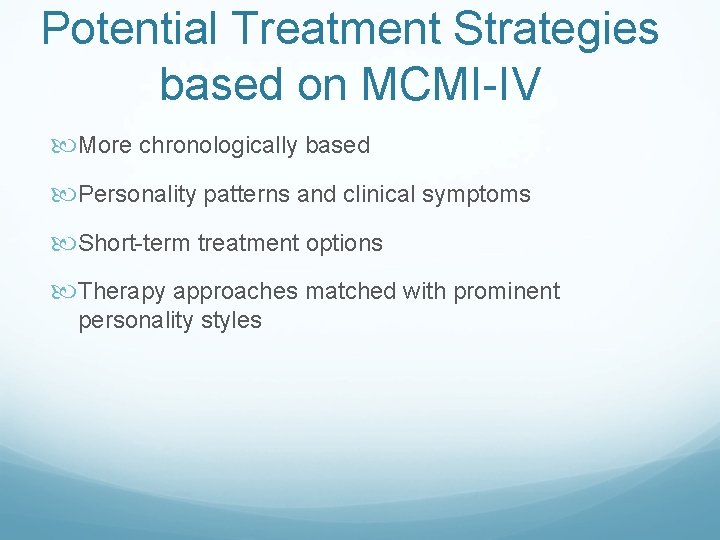 Potential Treatment Strategies based on MCMI-IV

More chronologically based

Personality patterns and clinical symptoms

Short-term treatment options

Therapy approaches matched with prominent personality styles